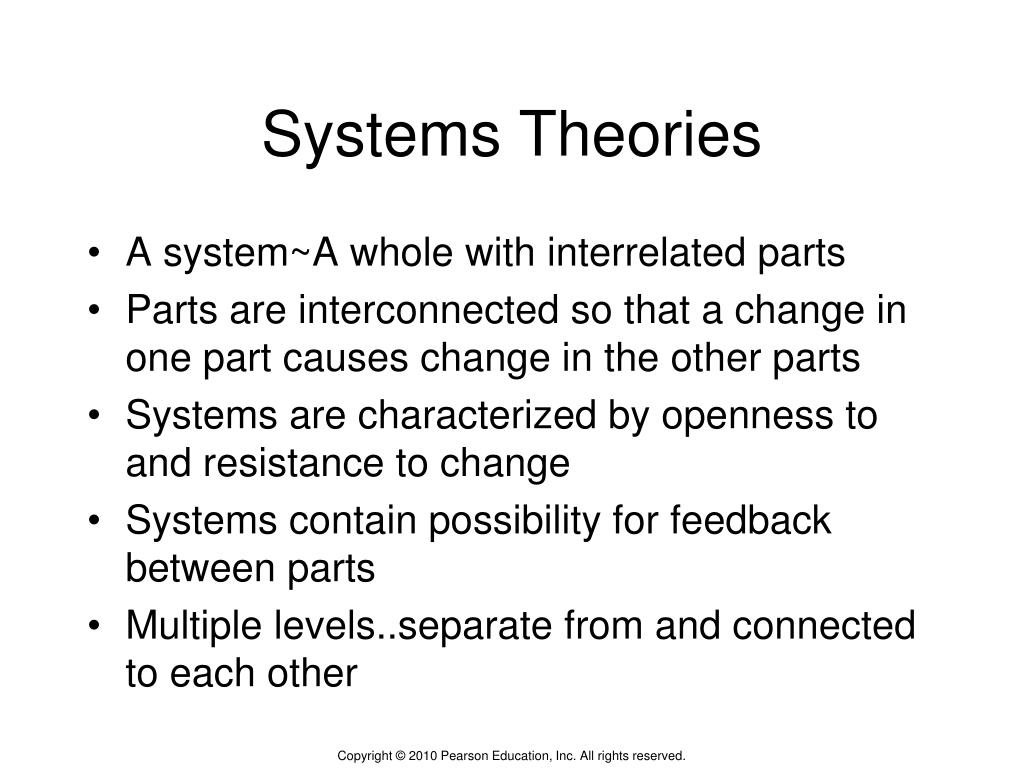 Systems Theories

• A system~A whole with interrelated parts
• Parts are interconnected so that a change in one part causes change in the other parts
• Systems are characterized by openness to and resistance to change
• Systems contain possibility for feedback between parts
• Multiple levels..separate from and connected to each other

Copyright © 2010 Pearson Education, Inc. All rights reserved.